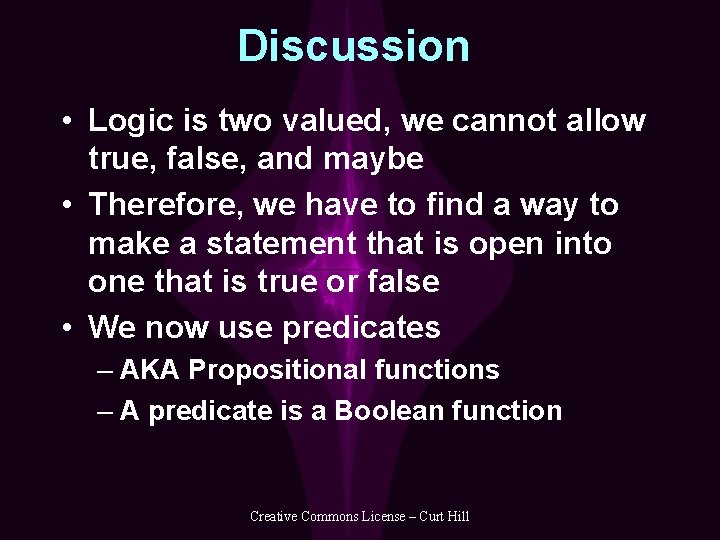 Discussion

• Logic is two valued, we cannot allow true, false, and maybe
• Therefore, we have to find a way to make a statement that is open into one that is true or false
• We now use predicates
– AKA Propositional functions
– A predicate is a Boolean function

Creative Commons License – Curt Hill